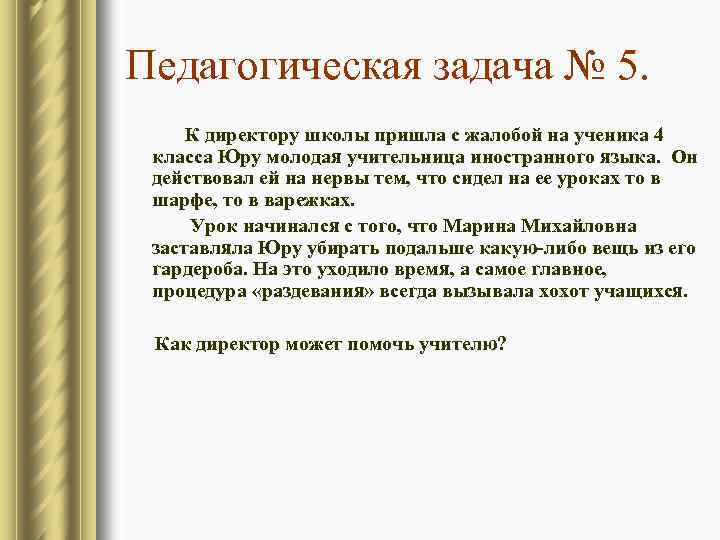 Педагогическая задача № 5.

К директору школы пришла с жалобой на ученика 4 класса Юру молодая учительница иностранного языка. Он действовал ей на нервы тем, что сидел на ее уроках то в шарфе, то в варежках.

Урок начинался с того, что Марина Михайловна заставляла Юру убирать подальше какую-либо вещь из его гардероба. На это уходило время, а самое главное, процедура «раздевания» всегда вызывала хохот учащихся.

Как директор может помочь учителю?